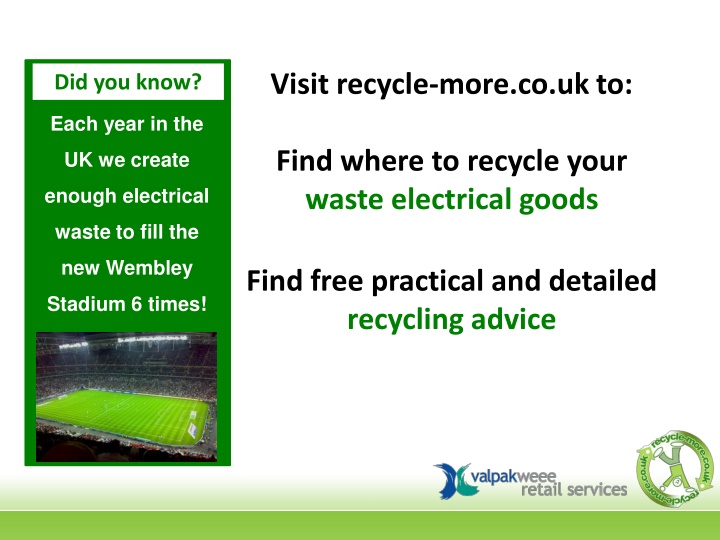 Did you know?

Each year in the UK we create enough electrical waste to fill the new Wembley Stadium 6 times!

Visit recycle-more.co.uk to:

Find where to recycle your waste electrical goods

Find free practical and detailed recycling advice

valpakweee retail services

recycle-more.co.uk recycle-more.co.uk